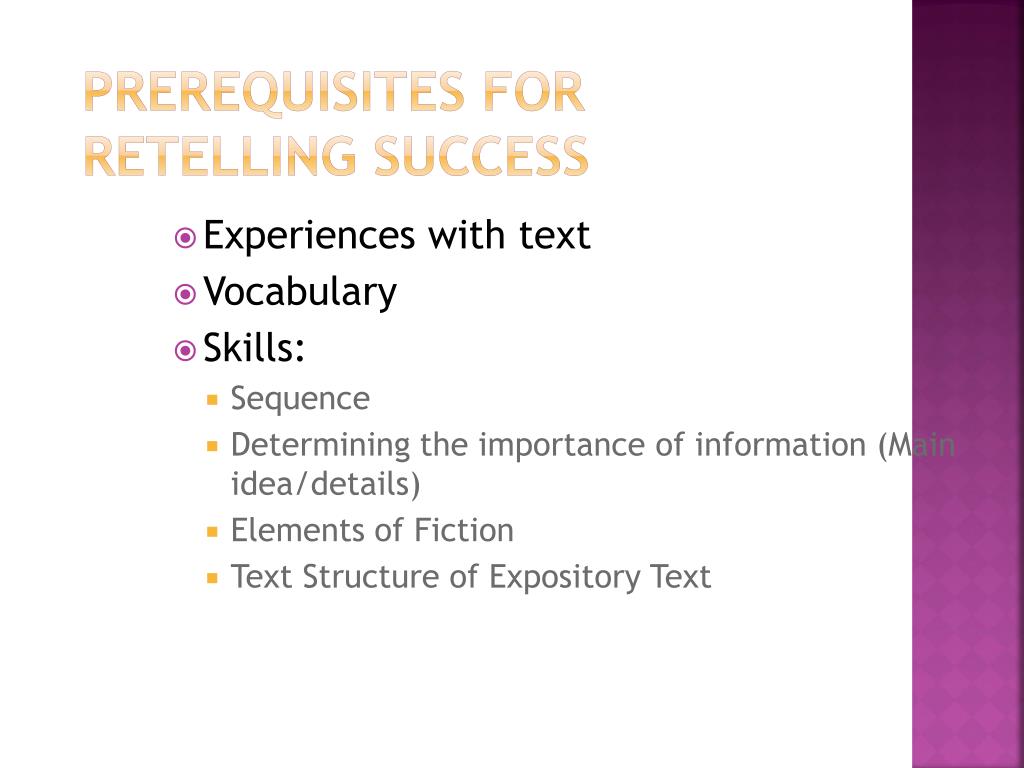 PREREQUISITES FOR RETELLING SUCCESS

Experiences with text
Vocabulary
Skills:
Sequence
Determining the importance of information (Main idea/details)
Elements of Fiction
Text Structure of Expository Text